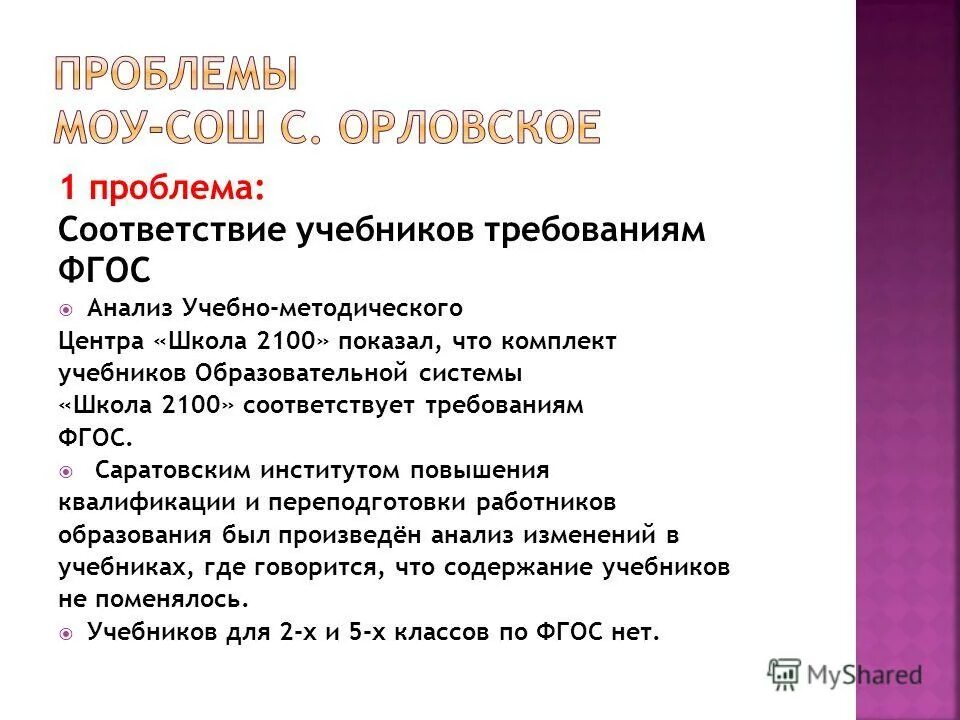 ПРОБЛЕМЫ
МОУ-СОШ С. ОРЛОВСКОЕ

1 проблема:
Соответствие учебников требованиям ФГОС

Анализ Учебно-методического Центра «Школа 2100» показал, что комплект учебников Образовательной системы «Школа 2100» соответствует требованиям ФГОС.

Саратовским институтом повышения квалификации и переподготовки работников образования был произведён анализ изменений в учебниках, где говорится, что содержание учебников не поменялось.

Учебников для 2-х и 5-х классов по ФГОС нет.

MyShared